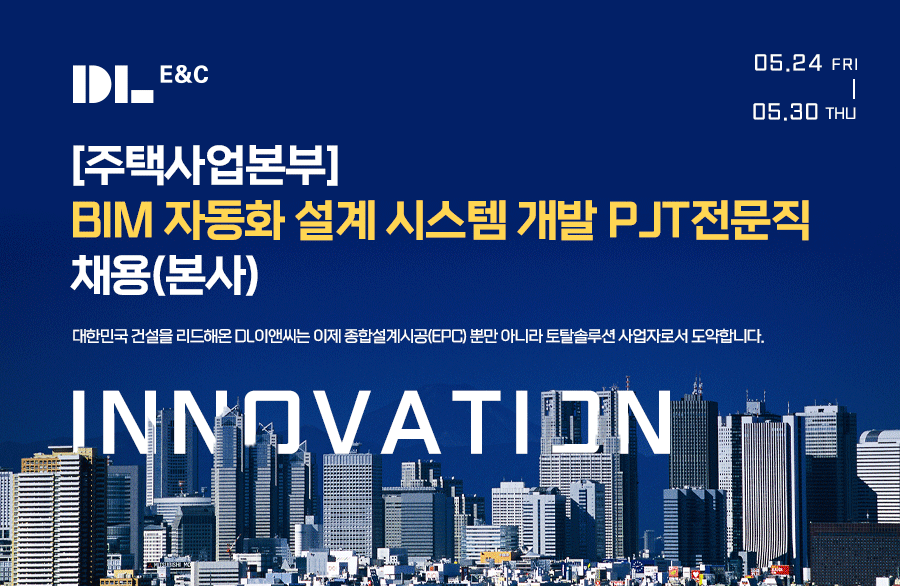 DL E&C

05.24 FRI
|
05.30 THU

[주택사업본부]
BIM 자동화 설계 시스템 개발 PJT전문직
채용(본사)

대한민국 건설을 리드해온 DL이앤씨는 이제 종합설계시공(EPC) 뿐만 아니라 토탈솔루션 사업자로서 도약합니다.

INNOVATION